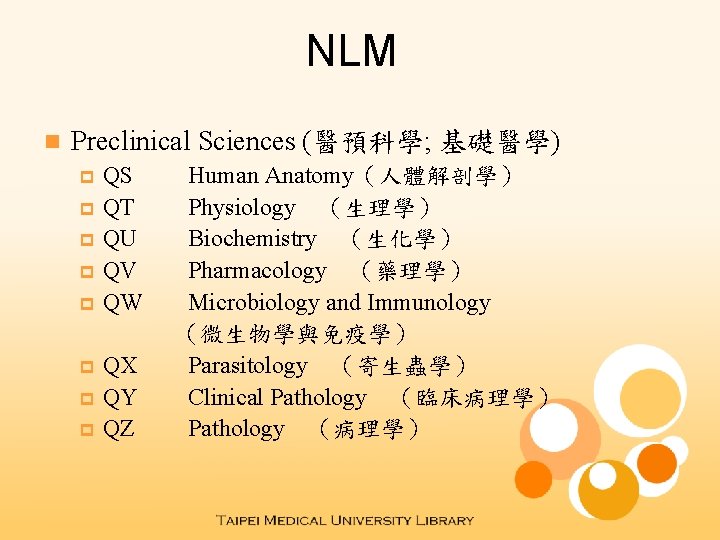 NLM

Preclinical Sciences (醫預科學; 基礎醫學)

QS Human Anatomy（人體解剖學）

QT Physiology （生理學）

QU Biochemistry （生化學）

QV Pharmacology （藥理學）

QW Microbiology and Immunology （微生物學與免疫學）

QX Parasitology （寄生蟲學）

QY Clinical Pathology （臨床病理學）

QZ Pathology （病理學）

TAIPEI MEDICAL UNIVERSITY LIBRARY